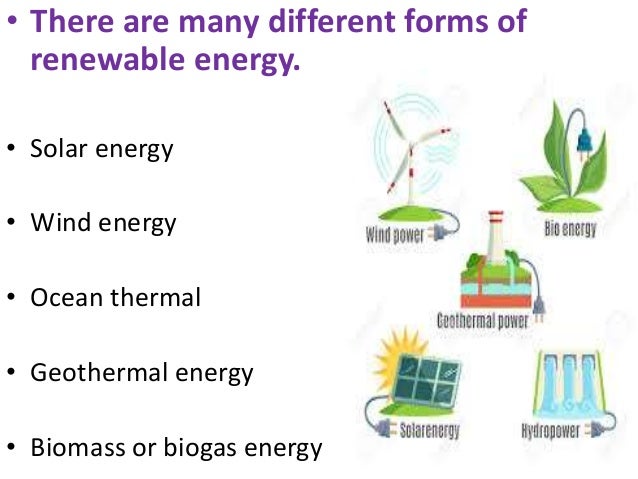 • There are many different forms of renewable energy.

• Solar energy

• Wind energy

• Ocean thermal

• Geothermal energy

• Biomass or biogas energy

Wind power

Bio energy

Geothermal power

Solarenergy

Hydropower